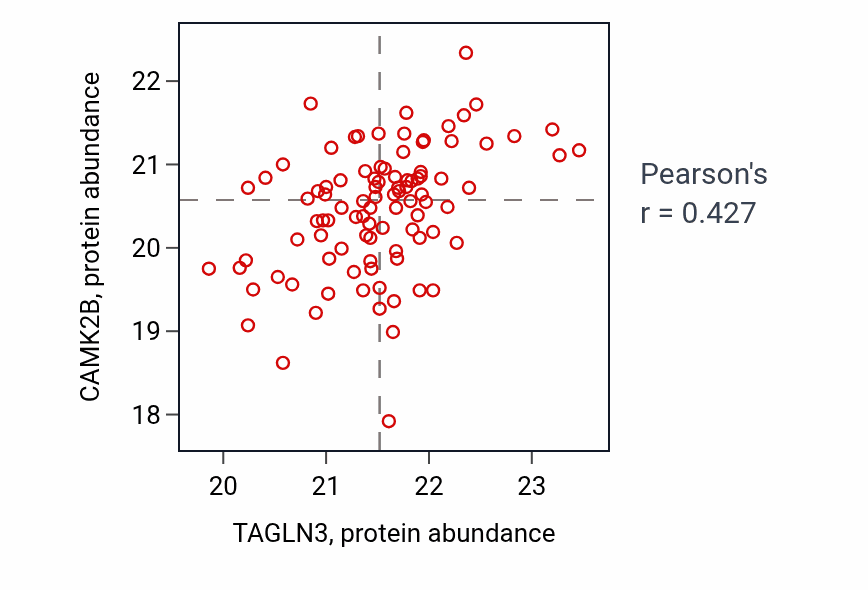 CAMK2B, protein abundance

22
21
20
19
18

20
21
22
23

TAGLN3, protein abundance

Pearson's
r = 0.427